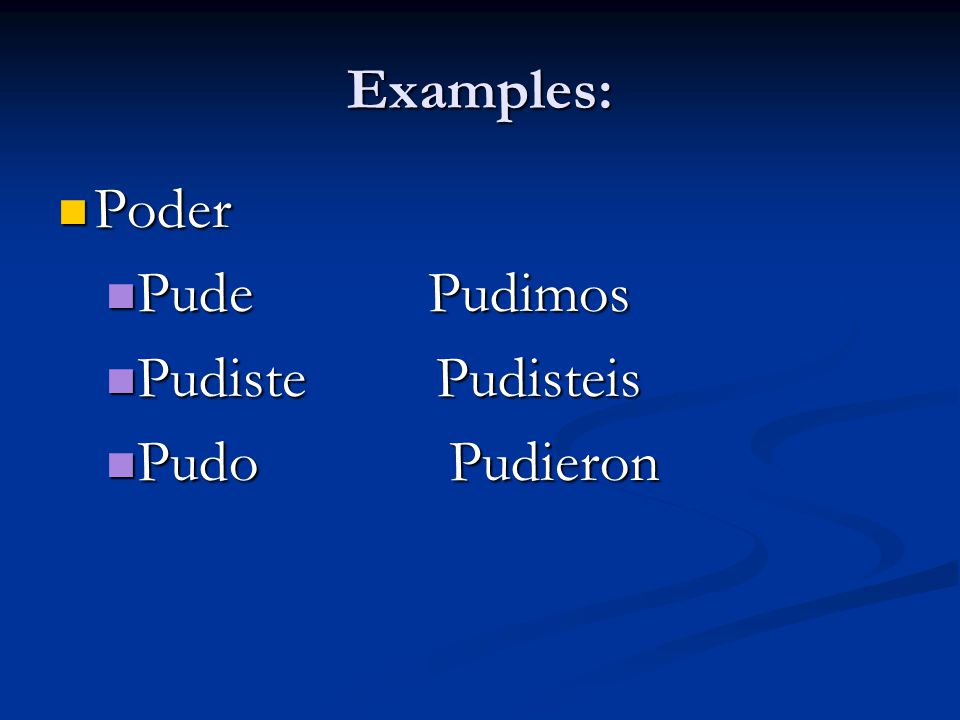 Examples:

Poder

Pude Pudimos

Pudiste Pudisteis

Pudo Pudieron